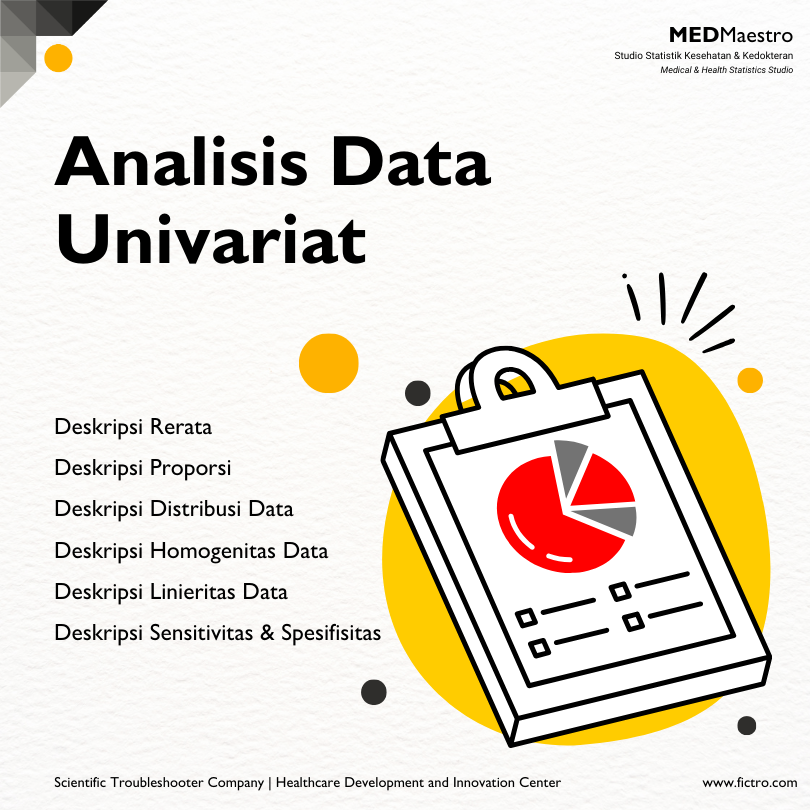 MEDMaestro
Studio Statistik Kesehatan & Kedokteran
Medical & Health Statistics Studio

Analisis Data Univariat

Deskripsi Rerata
Deskripsi Proporsi
Deskripsi Distribusi Data
Deskripsi Homogenitas Data
Deskripsi Linieritas Data
Deskripsi Sensitivitas & Spesifisitas

Scientific Troubleshooter Company | Healthcare Development and Innovation Center

www.fictro.com